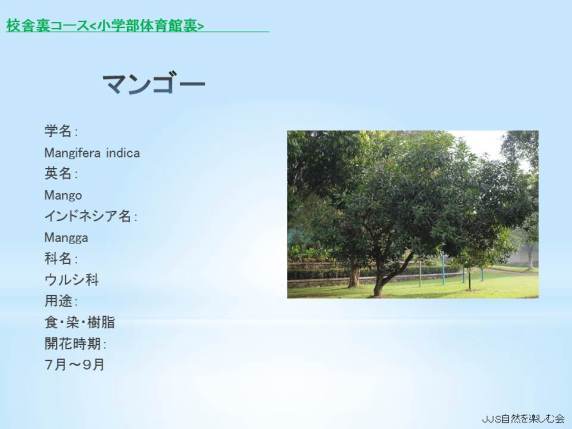 校舎裏コース<小学部体育館裏>

マンゴー

学名:
Mangifera indica
英名:
Mango
インドネシア名:
Mangga
科名:
ウルシ科
用途:
食・染・樹脂
開花時期:
7月～9月

JJS自然を楽しむ会